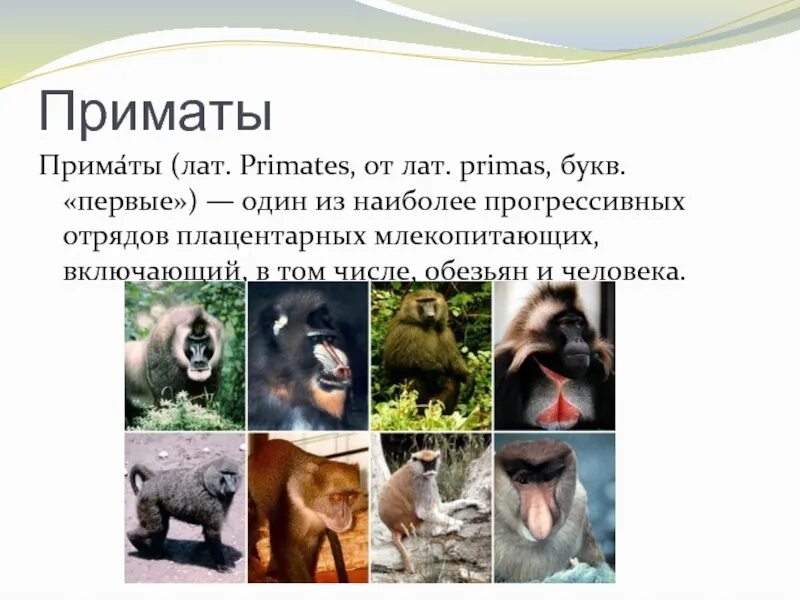 Приматы

Прима́ты (лат. Primates, от лат. primas, букв. «первые») — один из наиболее прогрессивных отрядов плацентарных млекопитающих, включающий, в том числе, обезьян и человека.